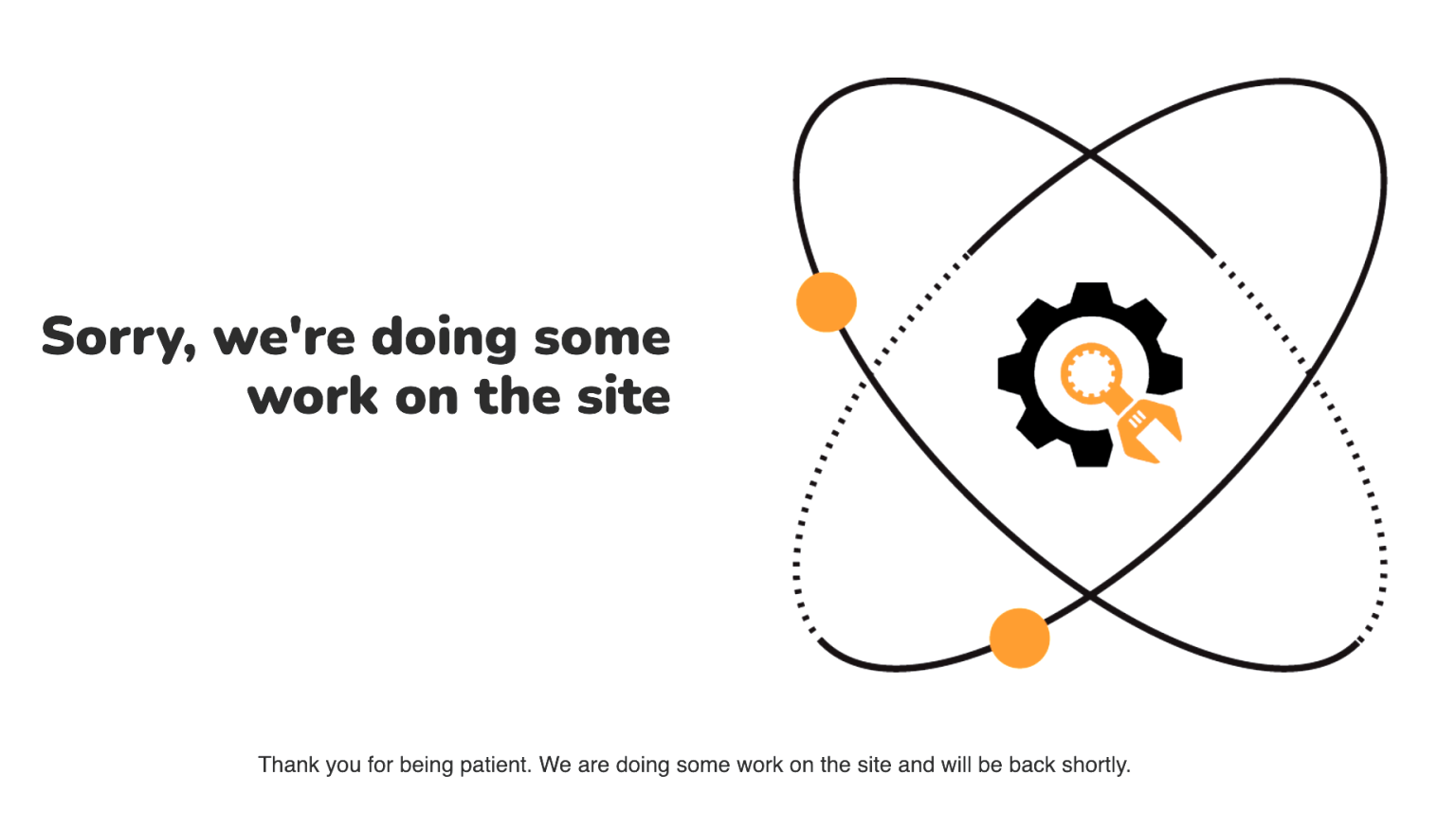 Sorry, we're doing some work on the site

Thank you for being patient. We are doing some work on the site and will be back shortly.